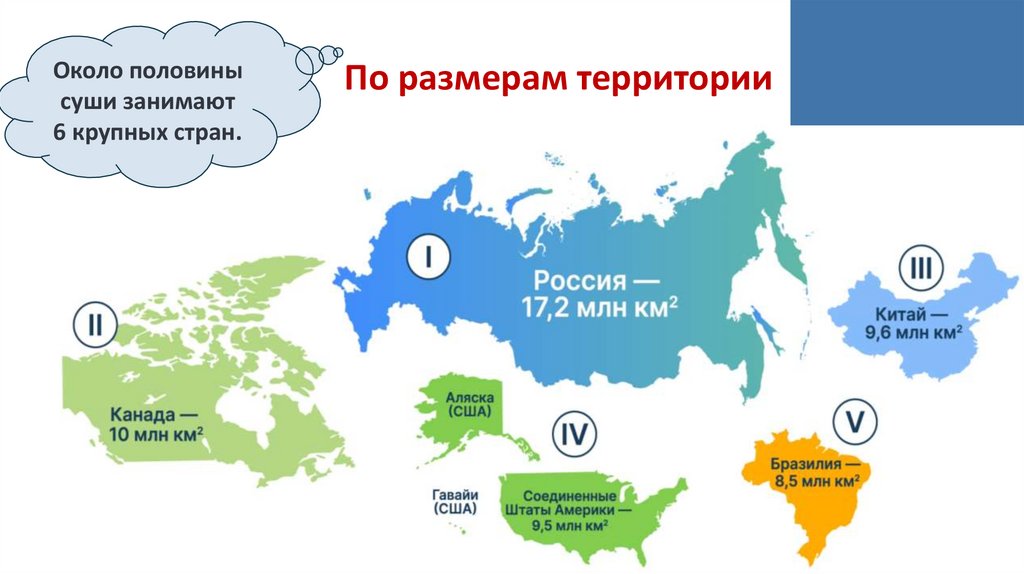 Около половины суши занимают 6 крупных стран.

По размерам территории

I

Россия — 17,2 млн км$^2$

II

Канада — 10 млн км$^2$

III

Китай — 9,6 млн км$^2$

Аляска (США)

IV

Гавайи (США)

Соединенные Штаты Америки — 9,5 млн км$^2$

V

Бразилия — 8,5 млн км$^2$